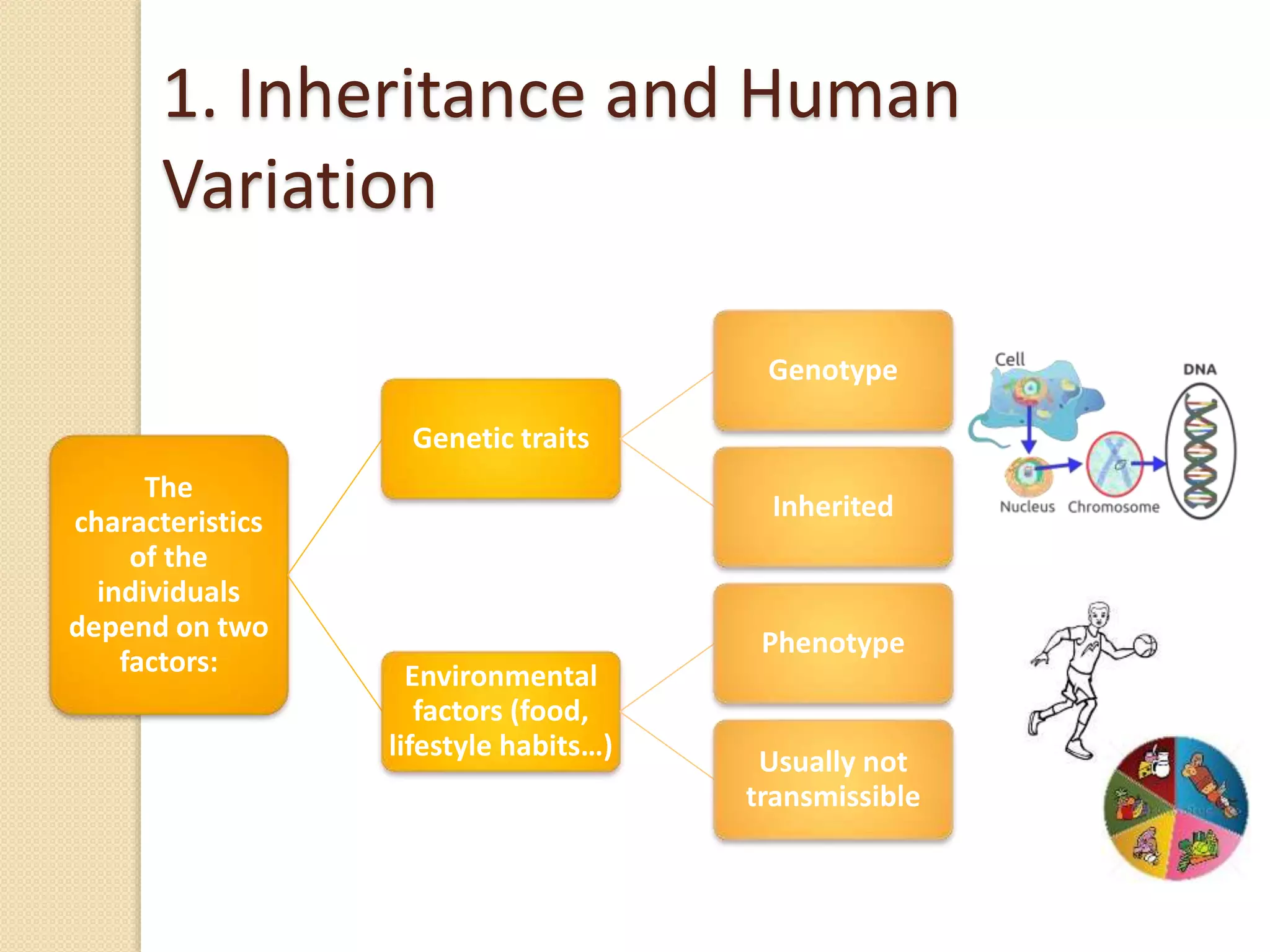 1. Inheritance and Human Variation

The characteristics of the individuals depend on two factors:

Genetic traits

Genotype

Inherited

Environmental factors (food, lifestyle habits...)

Phenotype

Usually not transmissible

Cell

DNA

Nucleus

Chromosome